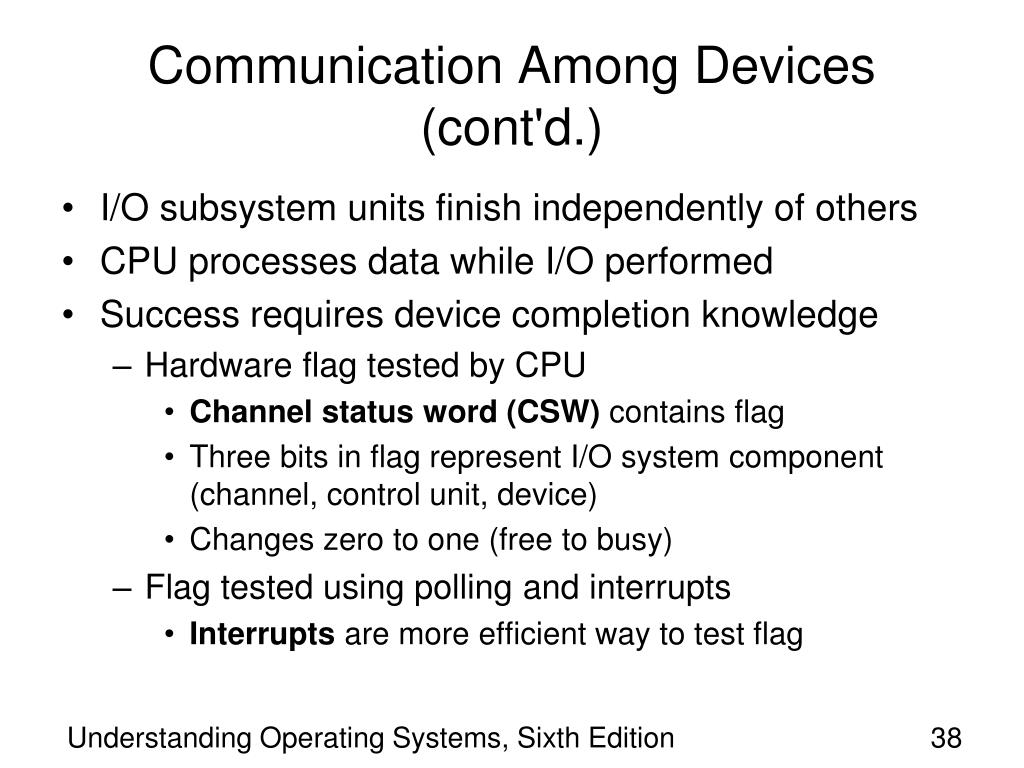 Communication Among Devices (cont'd.)

• I/O subsystem units finish independently of others
• CPU processes data while I/O performed
• Success requires device completion knowledge
  – Hardware flag tested by CPU
    • Channel status word (CSW) contains flag
    • Three bits in flag represent I/O system component (channel, control unit, device)
    • Changes zero to one (free to busy)
  – Flag tested using polling and interrupts
    • Interrupts are more efficient way to test flag

Understanding Operating Systems, Sixth Edition

38